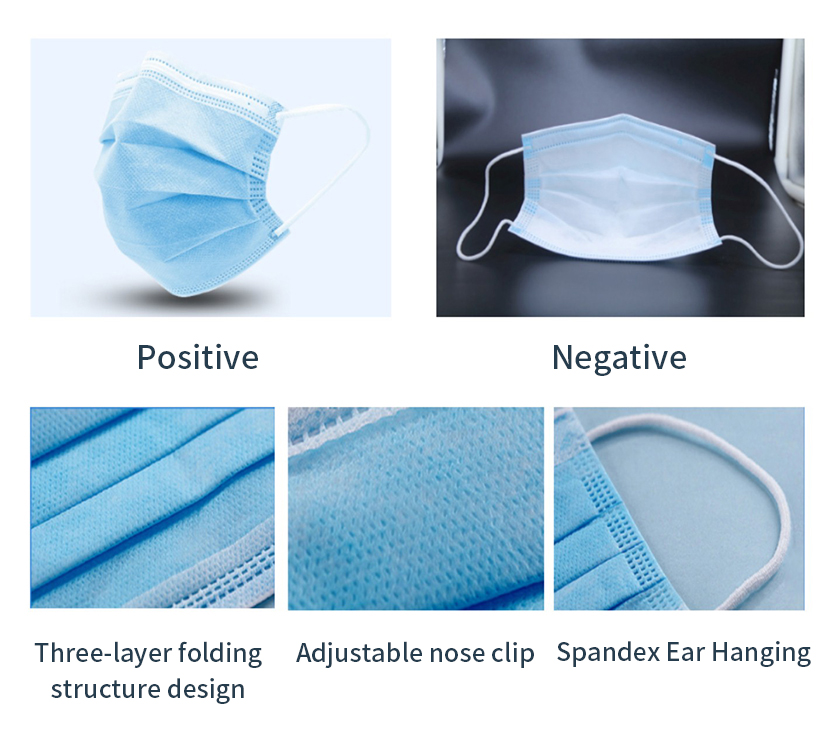 Positive

Negative

Three-layer folding structure design

Adjustable nose clip

Spandex Ear Hanging